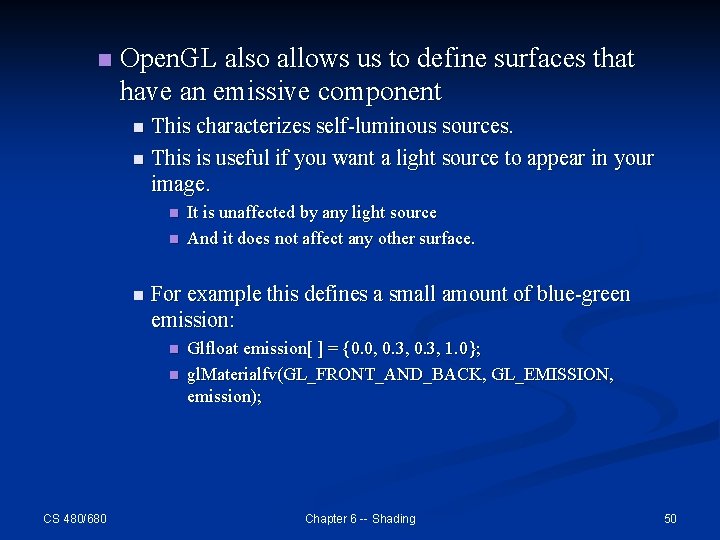 OpenGL also allows us to define surfaces that have an emissive component

This characterizes self-luminous sources.

This is useful if you want a light source to appear in your image.

It is unaffected by any light source

And it does not affect any other surface.

For example this defines a small amount of blue-green emission:

Glfloat emission[ ] = {0.0, 0.3, 0.3, 1.0};

glMaterialfv(GL_FRONT_AND_BACK, GL_EMISSION, emission);

CS 480/680

Chapter 6 -- Shading

50